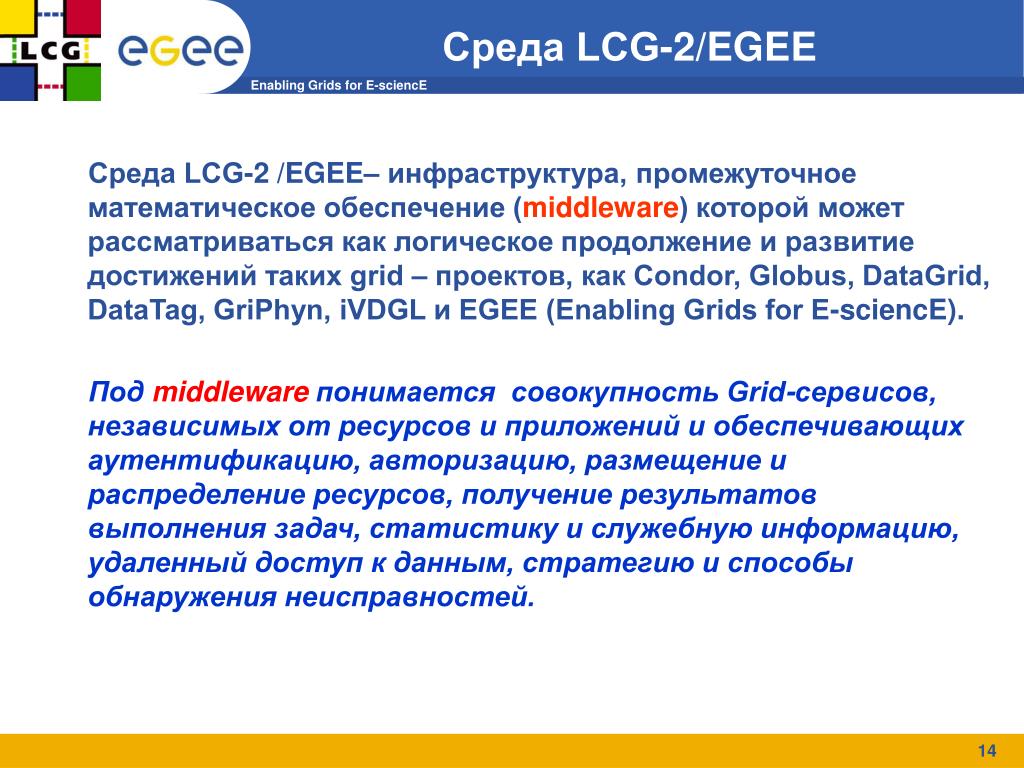 LCG

eGee

Enabling Grids for E-sciencE

Среда LCG-2/EGEE

Среда LCG-2 /EGEE– инфраструктура, промежуточное математическое обеспечение (middleware) которой может рассматриваться как логическое продолжение и развитие достижений таких grid – проектов, как Condor, Globus, DataGrid, DataTag, GriPhyn, iVDGL и EGEE (Enabling Grids for E-sciencE).

Под middleware понимается совокупность Grid-сервисов, независимых от ресурсов и приложений и обеспечивающих аутентификацию, авторизацию, размещение и распределение ресурсов, получение результатов выполнения задач, статистику и служебную информацию, удаленный доступ к данным, стратегию и способы обнаружения неисправностей.

14